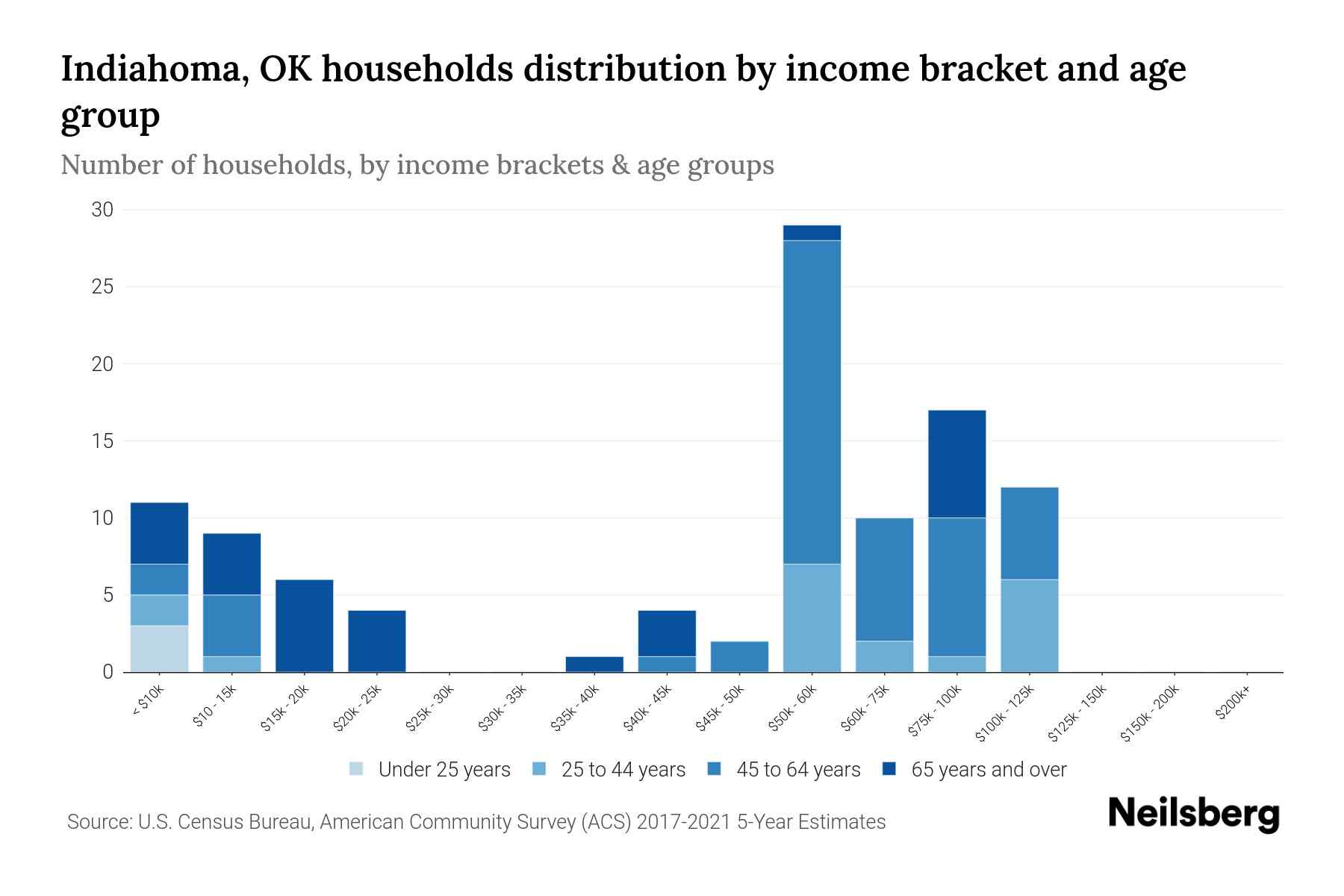 Indiahoma, OK households distribution by income bracket and age group

Number of households, by income brackets & age groups

30
25
20
15
10
5
0

< $10k
$10 - 15k
$15k - 20k
$20k - 25k
$25k - 30k
$30k - 35k
$35k - 40k
$40k - 45k
$45k - 50k
$50k - 60k
$60k - 75k
$75k - 100k
$100k - 125k
$125k - 150k
$150k - 200k
$200k+

Under 25 years
25 to 44 years
45 to 64 years
65 years and over

Source: U.S. Census Bureau, American Community Survey (ACS) 2017-2021 5-Year Estimates

Neilsberg